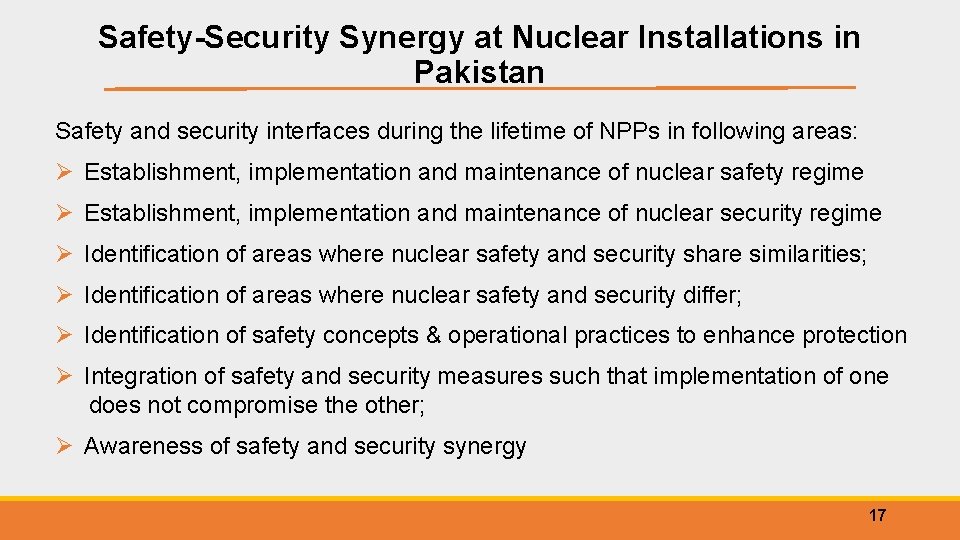 Safety-Security Synergy at Nuclear Installations in Pakistan

Safety and security interfaces during the lifetime of NPPs in following areas:

➢ Establishment, implementation and maintenance of nuclear safety regime

➢ Establishment, implementation and maintenance of nuclear security regime

➢ Identification of areas where nuclear safety and security share similarities;

➢ Identification of areas where nuclear safety and security differ;

➢ Identification of safety concepts & operational practices to enhance protection

➢ Integration of safety and security measures such that implementation of one does not compromise the other;

➢ Awareness of safety and security synergy

17